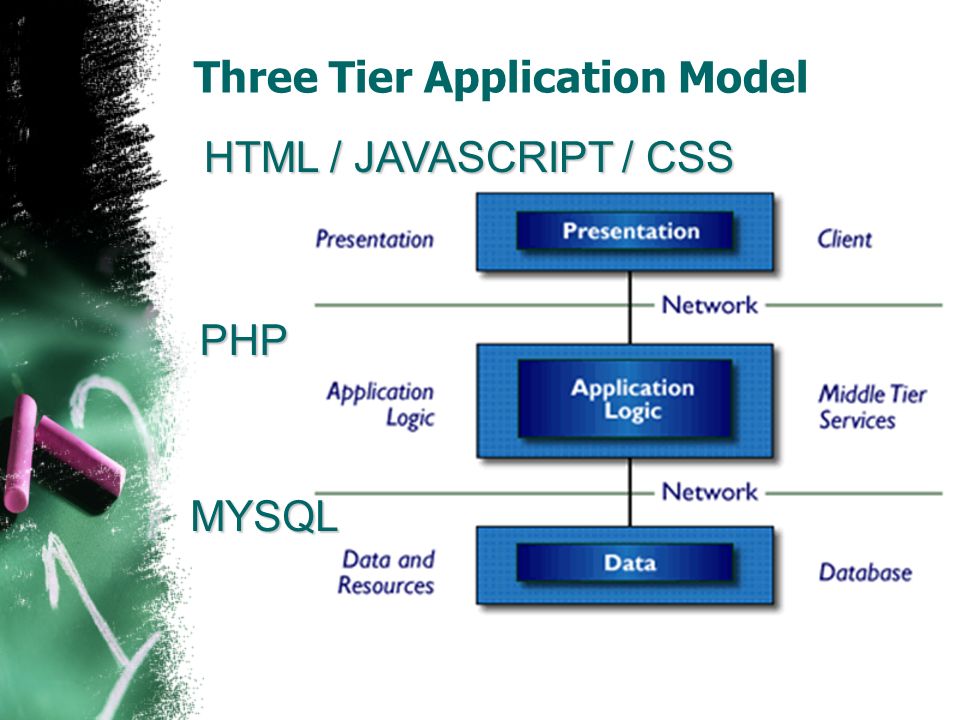 Three Tier Application Model

HTML / JAVASCRIPT / CSS

Presentation

Presentation

Client

Network

PHP

Application Logic

Application Logic

Middle Tier Services

Network

MYSQL

Data and Resources

Data

Database